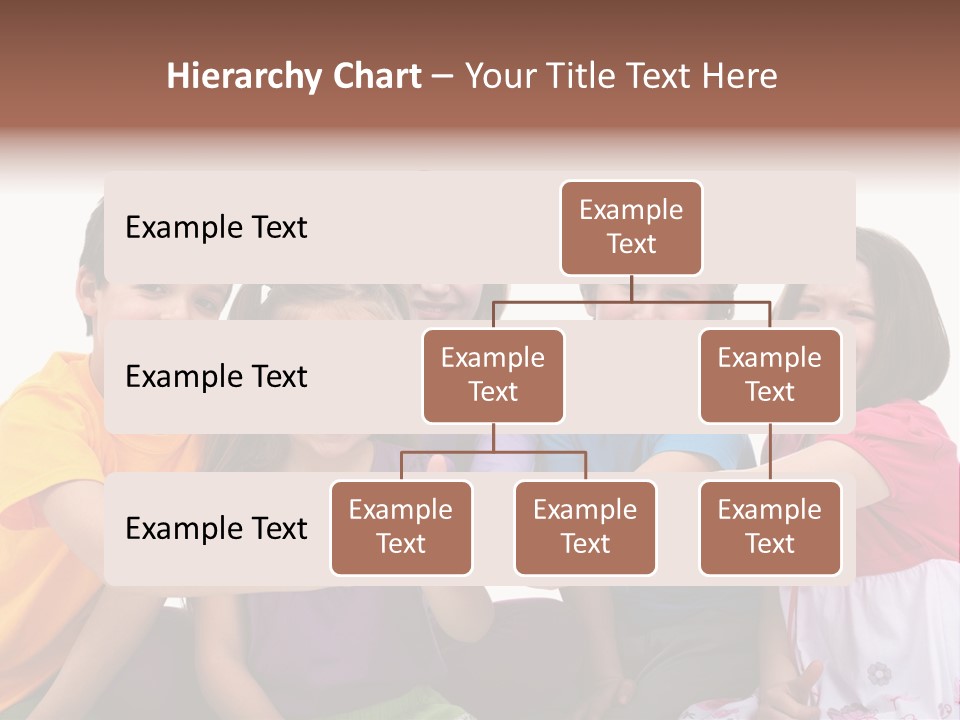 Hierarchy Chart – Your Title Text Here

Example Text

Example Text

Example Text

Example Text

Example Text

Example Text

Example Text

Example Text

Example Text